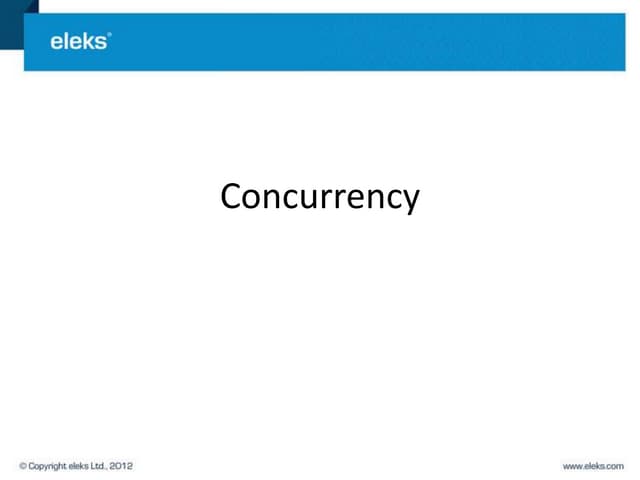 eleks®

Concurrency

© Copyright eleks Ltd., 2012

www.eleks.com